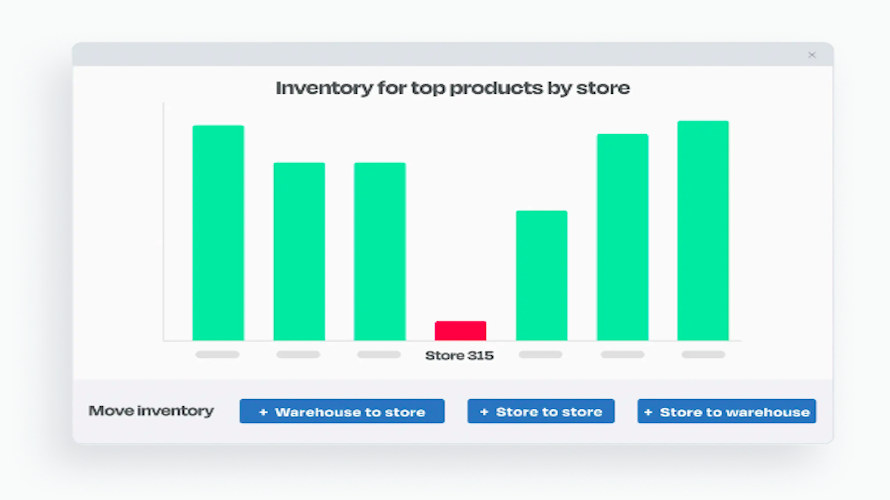 ×

Inventory for top products by store

Store 315

Move inventory

+ Warehouse to store

+ Store to store

+ Store to warehouse